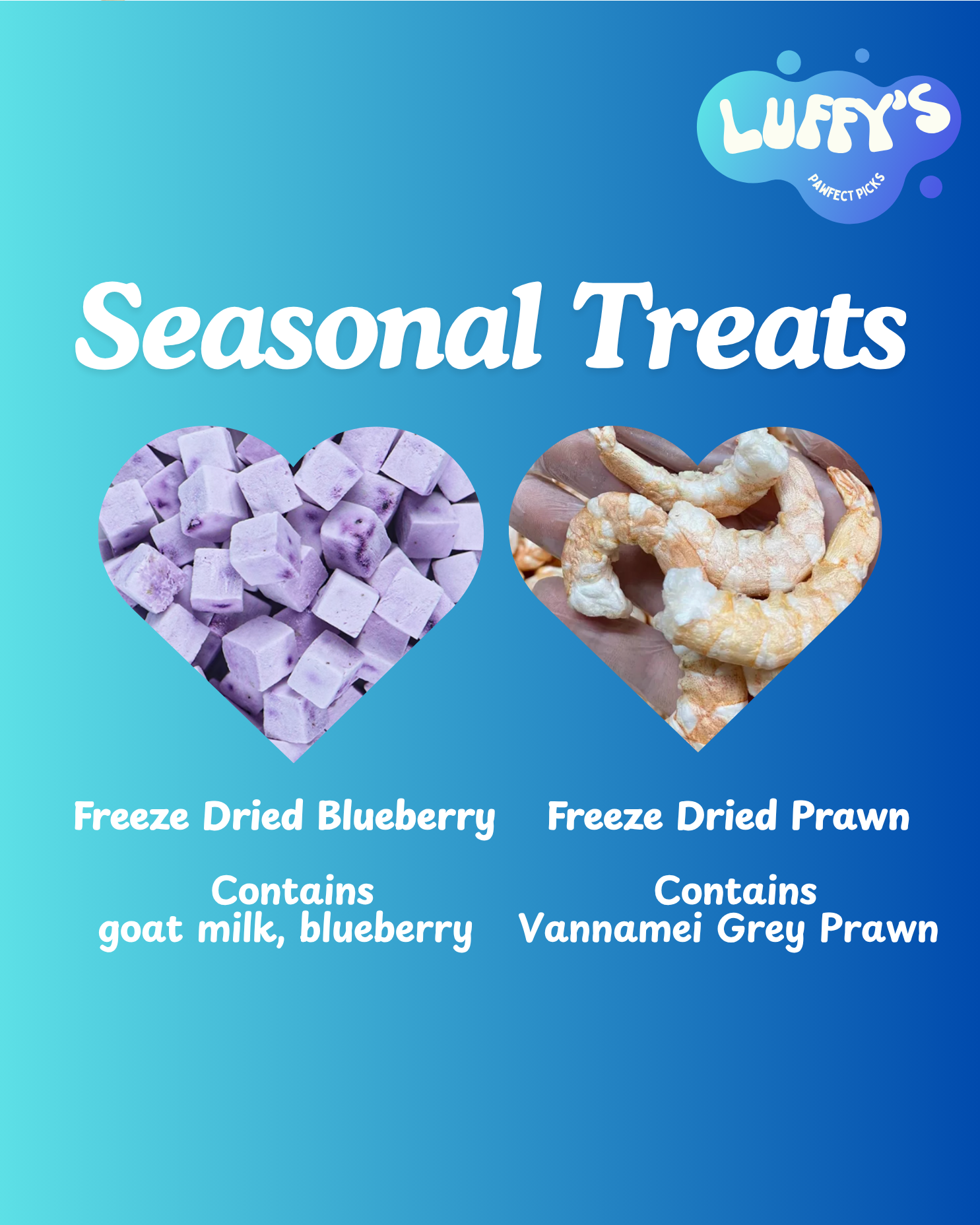 LUFFY'S
PAWFECT PICKS

Seasonal Treats

Freeze Dried Blueberry

Contains
goat milk, blueberry

Freeze Dried Prawn

Contains
Vannamei Grey Prawn